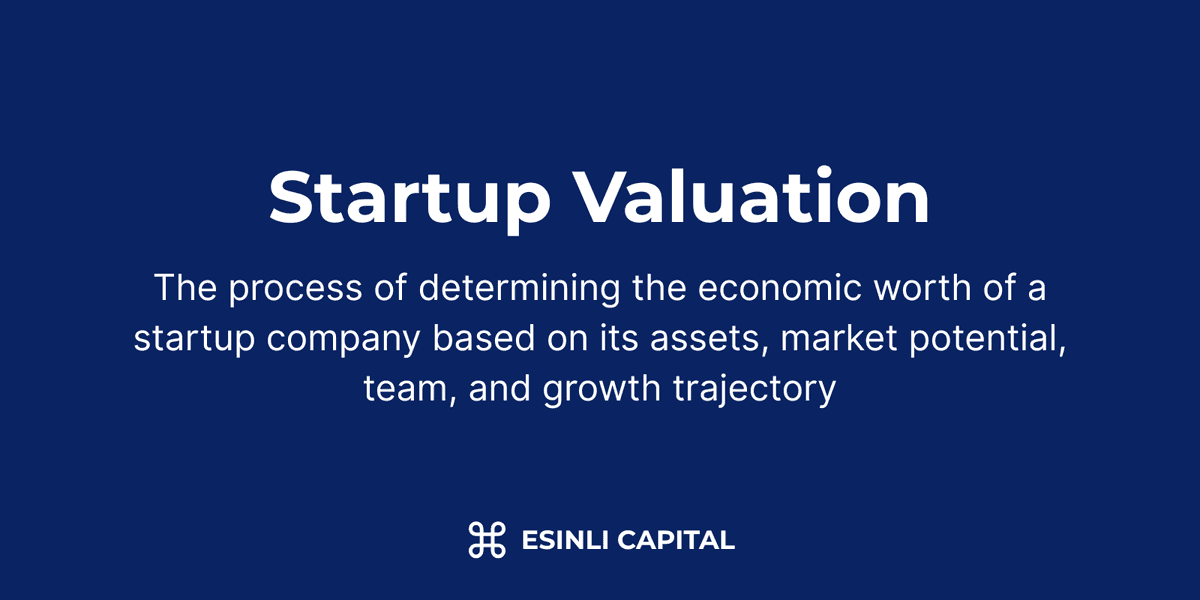 Startup Valuation

The process of determining the economic worth of a startup company based on its assets, market potential, team, and growth trajectory

⌘ ESINLI CAPITAL